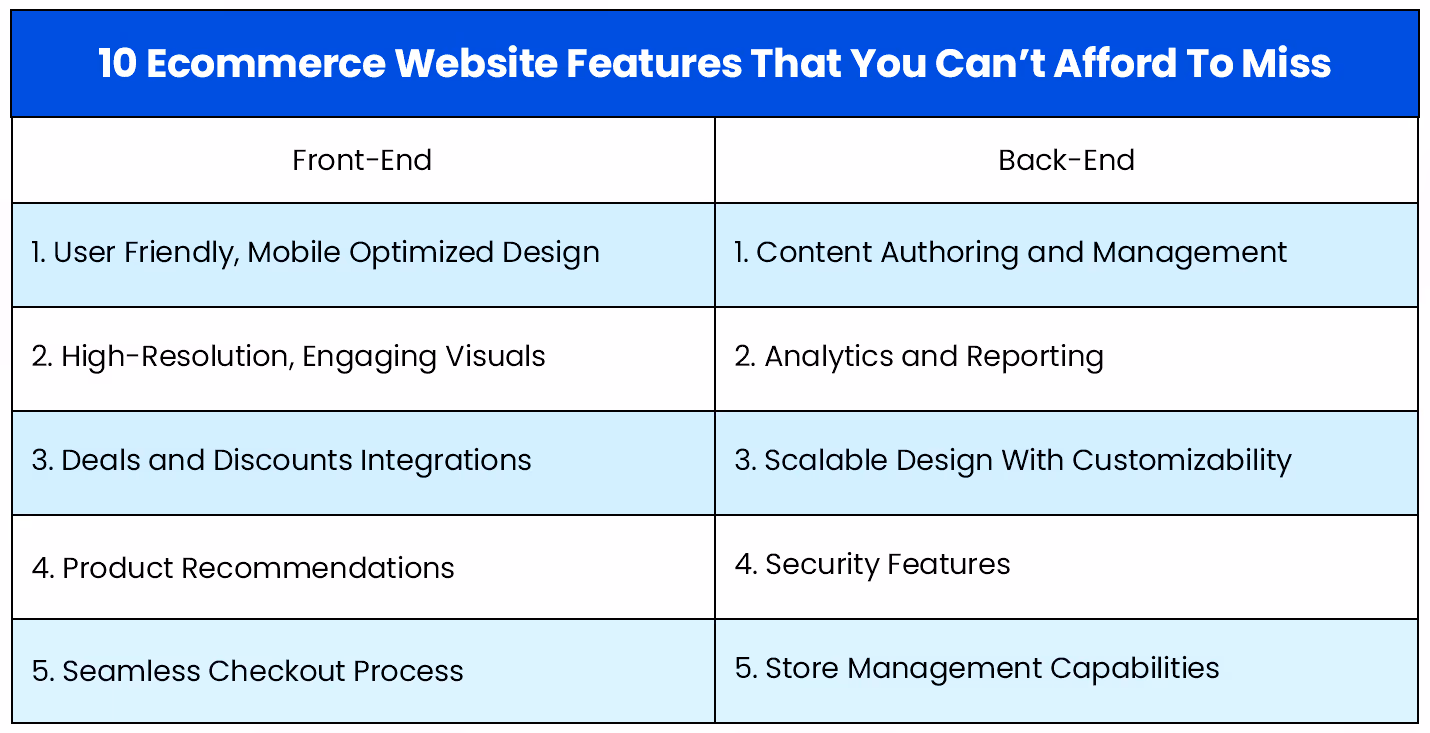 10 Ecommerce Website Features That You Can’t Afford To Miss

| Front-End | Back-End |
|---|---|
| 1. User Friendly, Mobile Optimized Design | 1. Content Authoring and Management |
| 2. High-Resolution, Engaging Visuals | 2. Analytics and Reporting |
| 3. Deals and Discounts Integrations | 3. Scalable Design With Customizability |
| 4. Product Recommendations | 4. Security Features |
| 5. Seamless Checkout Process | 5. Store Management Capabilities |